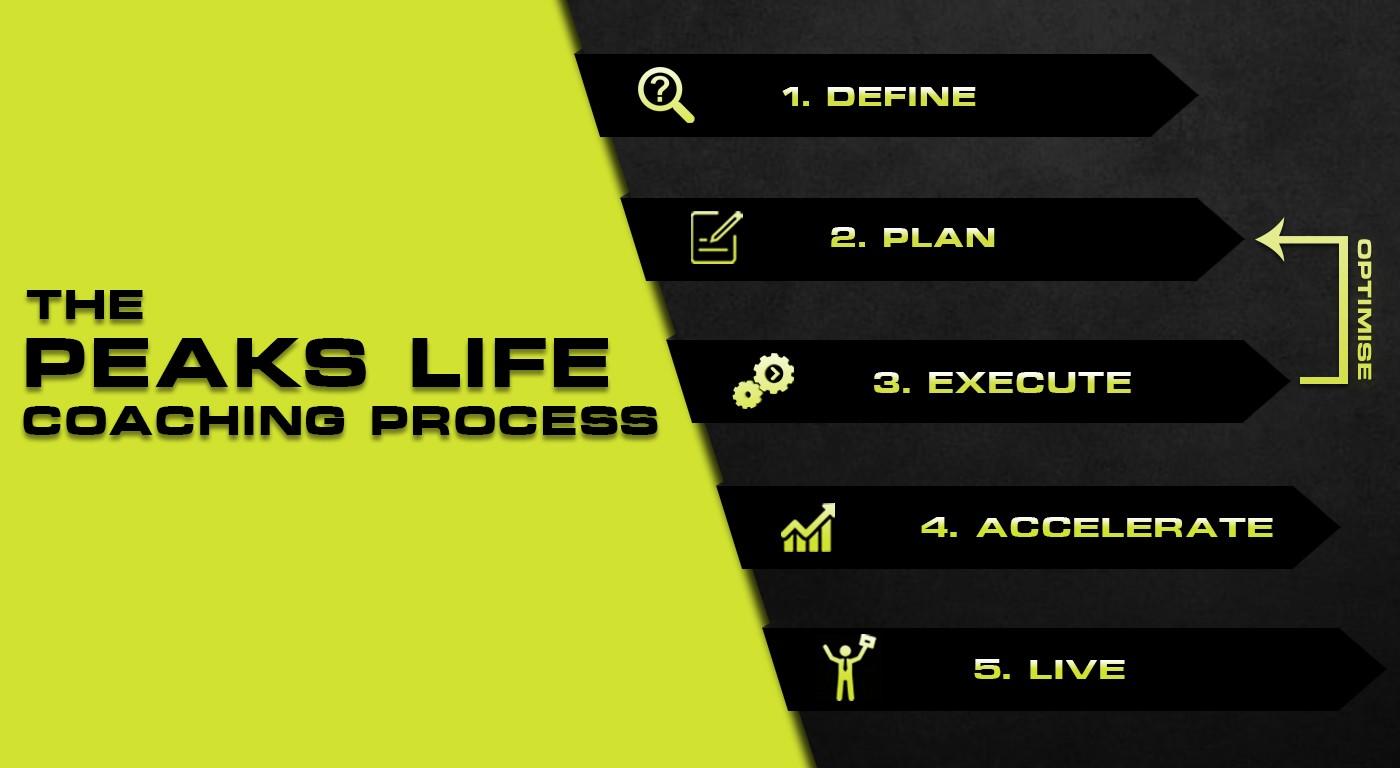 THE
PEAKS LIFE
COACHING PROCESS

1. DEFINE

2. PLAN

3. EXECUTE

OPTIMISE

4. ACCELERATE

5. LIVE